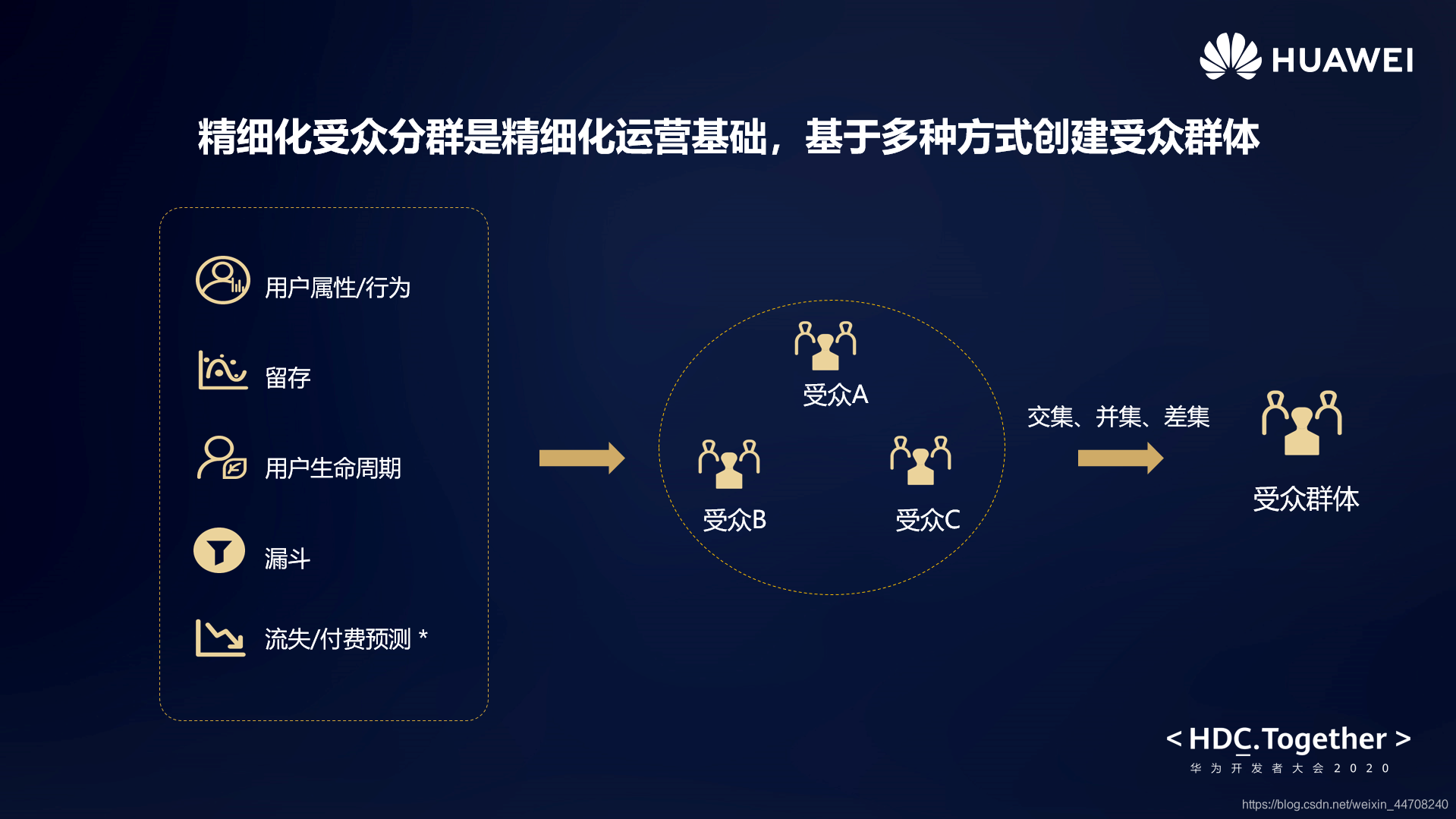 HUAWEI

精细化受众分群是精细化运营基础，基于多种方式创建受众群体

用户属性/行为

留存

用户生命周期

漏斗

流失/付费预测 *

受众A

受众B

受众C

交集、并集、差集

受众群体

< HDC.Together >
华为开发者大会2020

https://blog.csdn.net/weixin_44708240